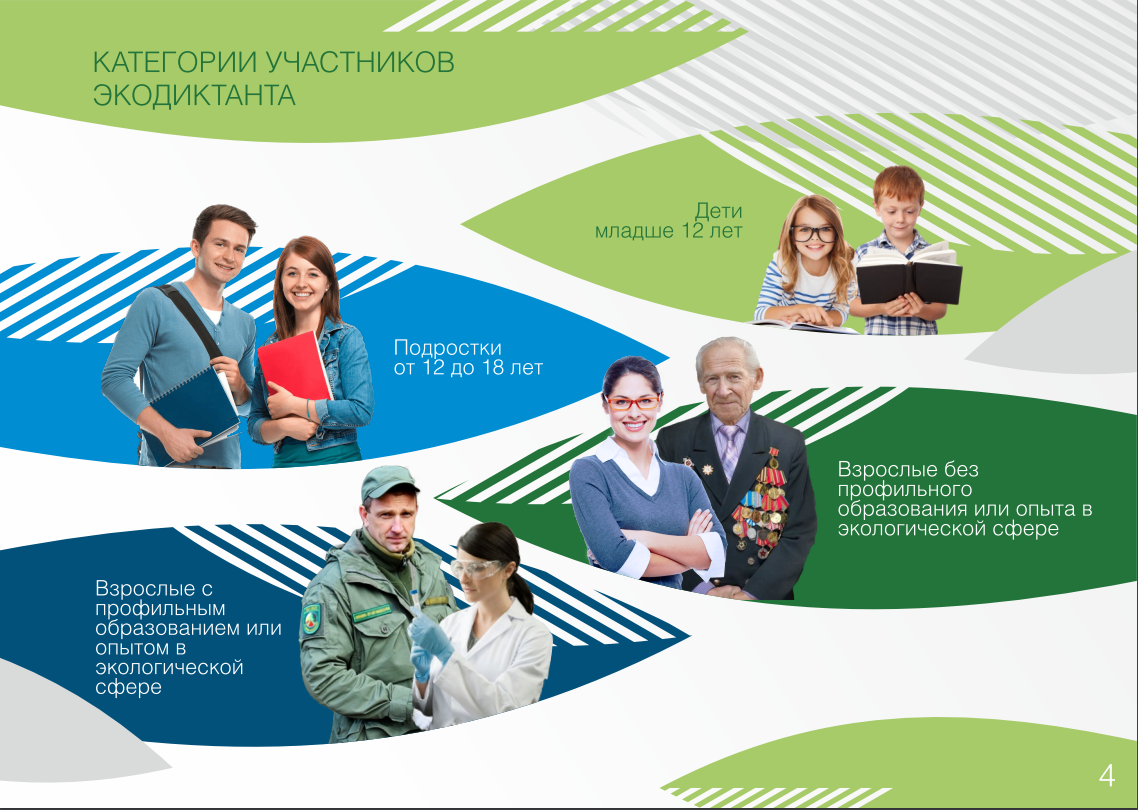 КАТЕГОРИИ УЧАСТНИКОВ ЭКОДИКТАНТА

Дети младше 12 лет

Подростки от 12 до 18 лет

Взрослые без профильного образования или опыта в экологической сфере

Взрослые с профильным образованием или опытом в экологической сфере

4